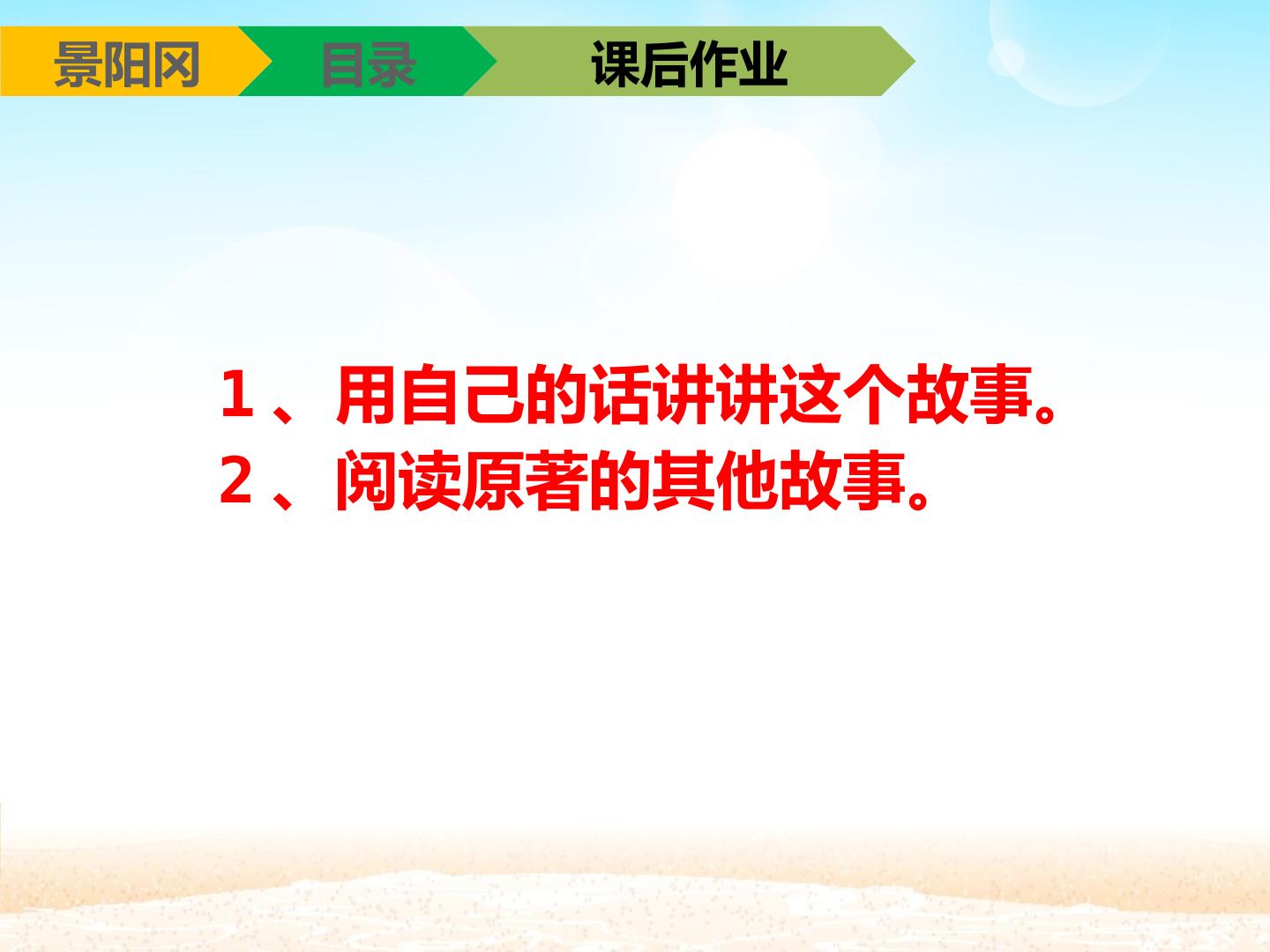 景阳冈　目录　课后作业

1、用自己的话讲讲这个故事。
2、阅读原著的其他故事。